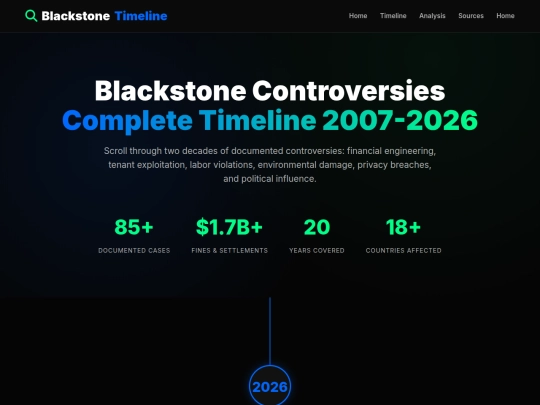 Blackstone Timeline

Home Timeline Analysis Sources Home

Blackstone Controversies
Complete Timeline 2007-2026

Scroll through two decades of documented controversies: financial engineering, tenant exploitation, labor violations, environmental damage, privacy breaches, and political influence.

85+
DOCUMENTED CASES

$1.7B+
FINES & SETTLEMENTS

20
YEARS COVERED

18+
COUNTRIES AFFECTED

2026